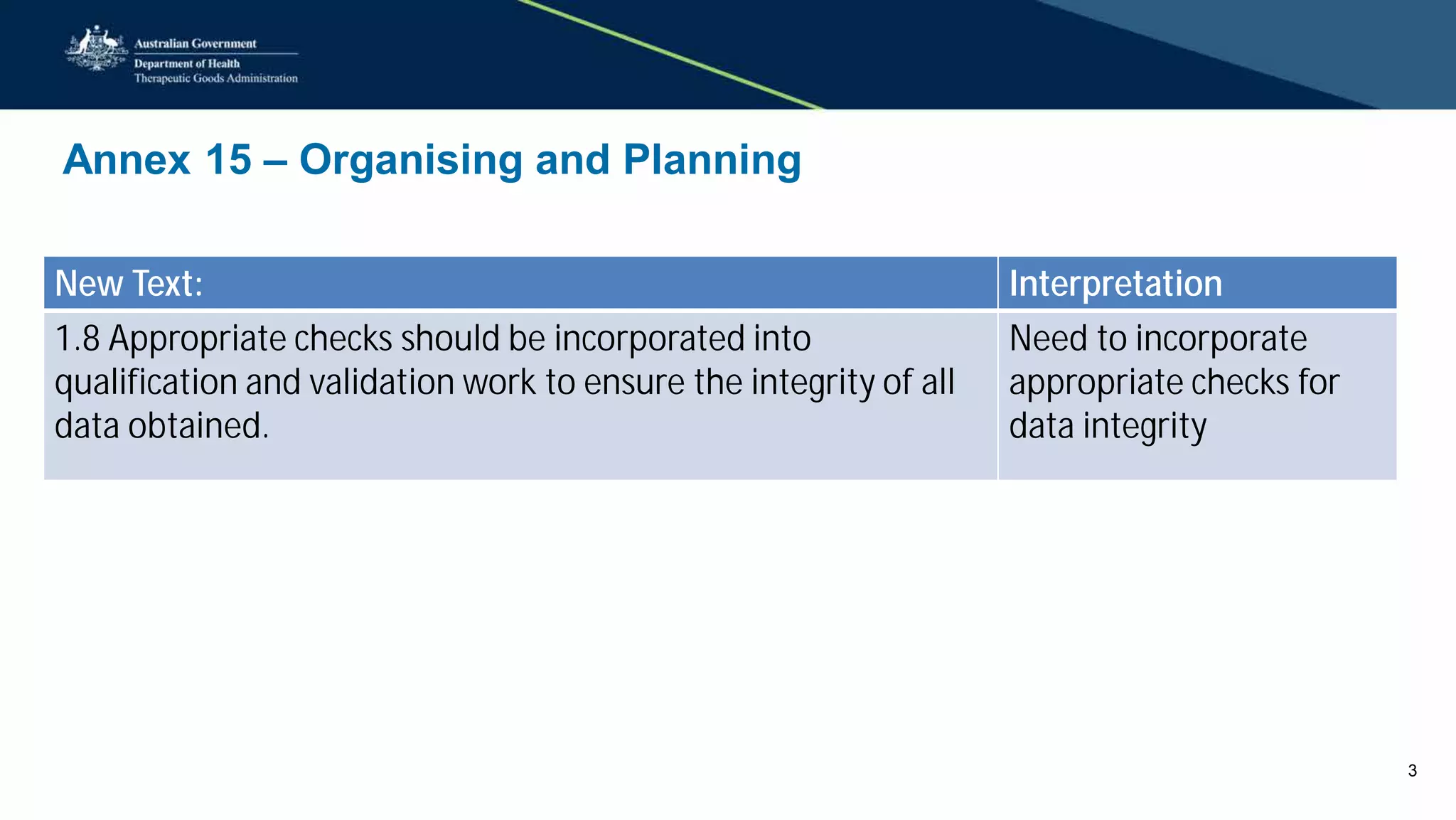 Australian Government
Department of Health
Therapeutic Goods Administration

Annex 15 – Organising and Planning

| New Text: | Interpretation |
|---|---|
| 1.8 Appropriate checks should be incorporated into qualification and validation work to ensure the integrity of all data obtained. | Need to incorporate appropriate checks for data integrity |

3